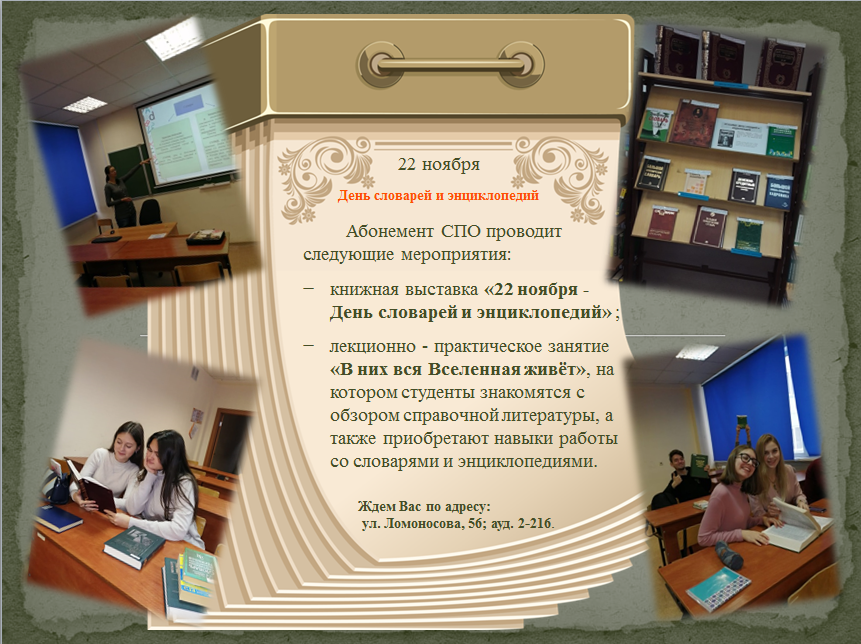 22 ноября

День словарей и энциклопедий

Абонемент СПО проводит следующие мероприятия:

– книжная выставка «22 ноября - День словарей и энциклопедий»;

– лекционно - практическое занятие «В них вся Вселенная живёт», на котором студенты знакомятся с обзором справочной литературы, а также приобретают навыки работы со словарями и энциклопедиями.

Ждем Вас по адресу:
ул. Ломоносова, 56; ауд. 2-216.